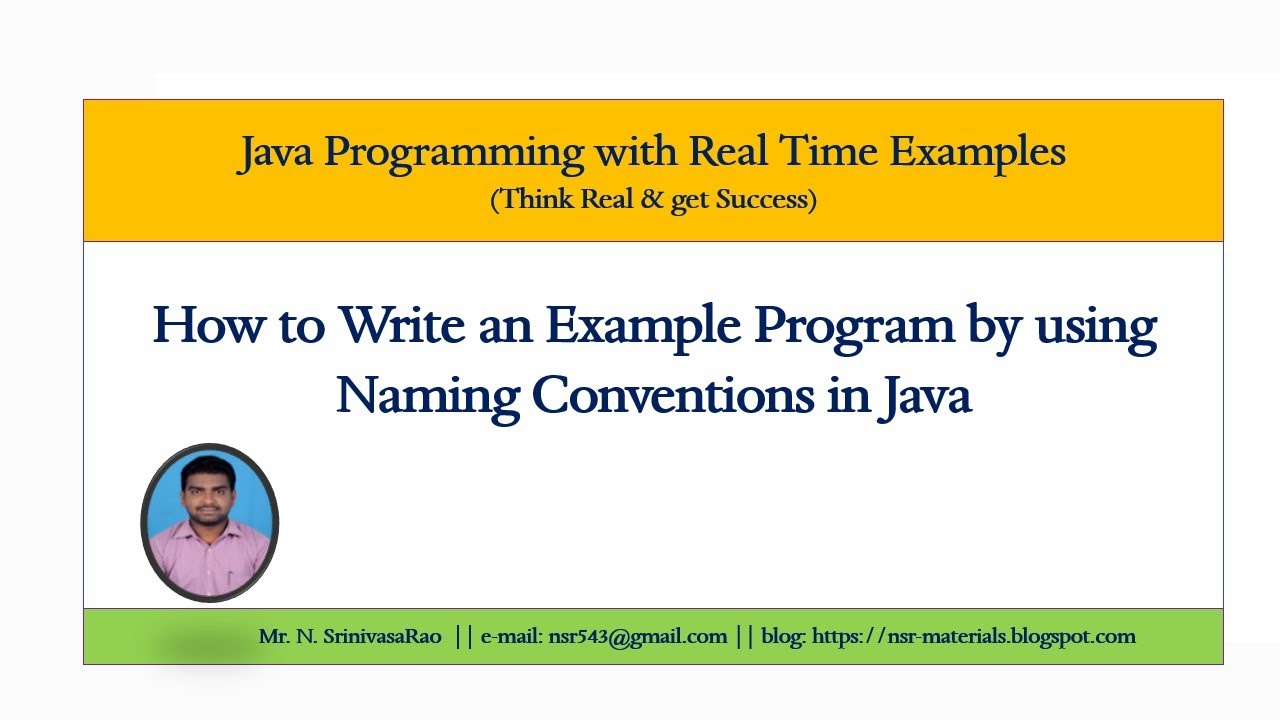 Java Programming with Real Time Examples
(Think Real & get Success)

How to Write an Example Program by using Naming Conventions in Java

Mr. N. SrinivasaRao || e-mail: nsr543@gmail.com || blog: https://nsr-materials.blogspot.com